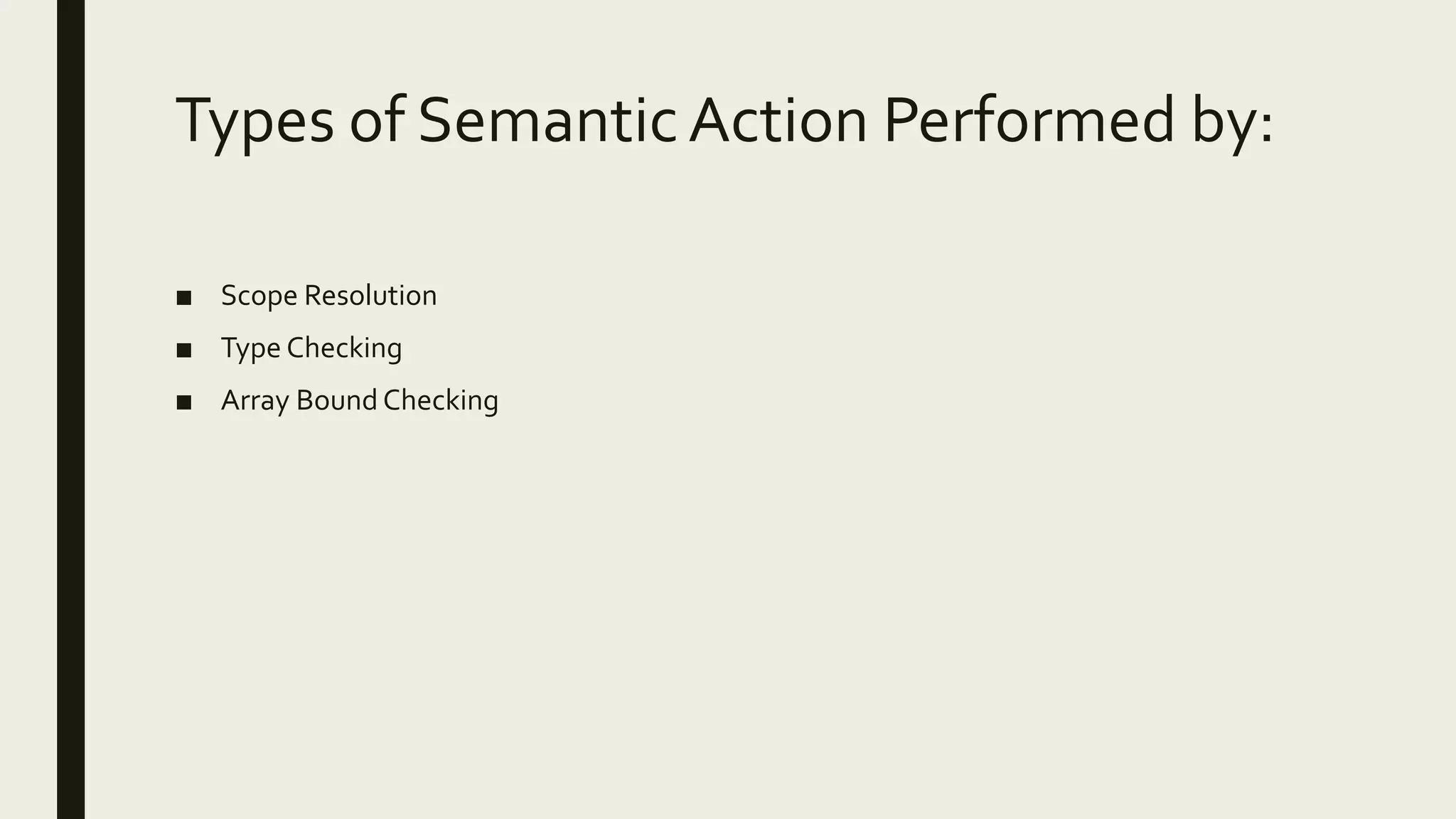 Types of Semantic Action Performed by:

■ Scope Resolution
■ Type Checking
■ Array Bound Checking